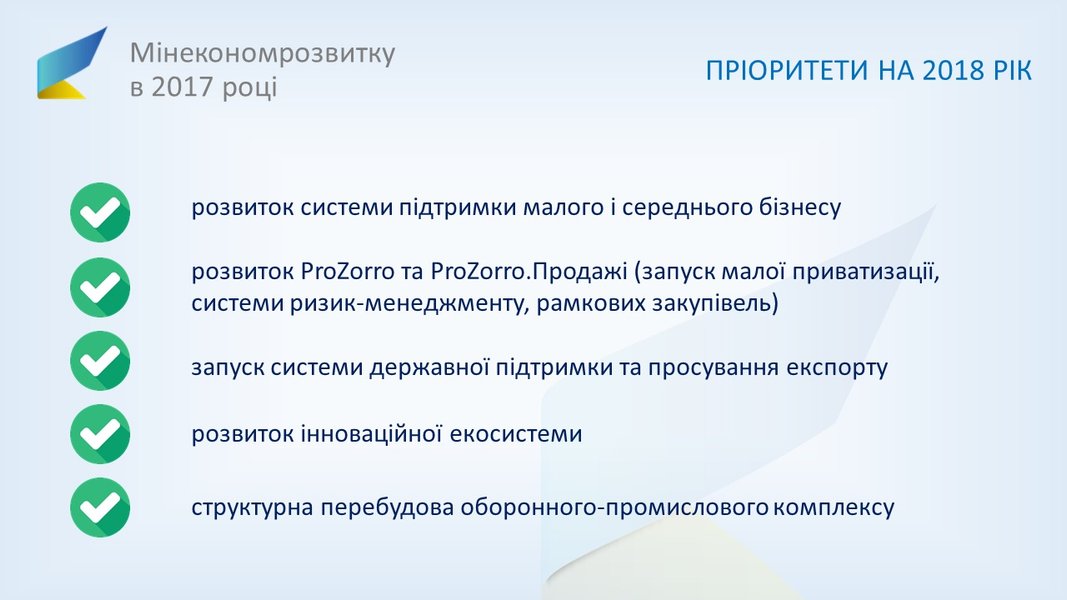 Мінекономрозвитку
в 2017 році

ПРІОРИТЕТИ НА 2018 РІК

розвиток системи підтримки малого і середнього бізнесу

розвиток ProZorro та ProZorro.Продажі (запуск малої приватизації, системи ризик-менеджменту, рамкових закупівель)

запуск системи державної підтримки та просування експорту

розвиток інноваційної екосистеми

структурна перебудова оборонного-промислового комплексу